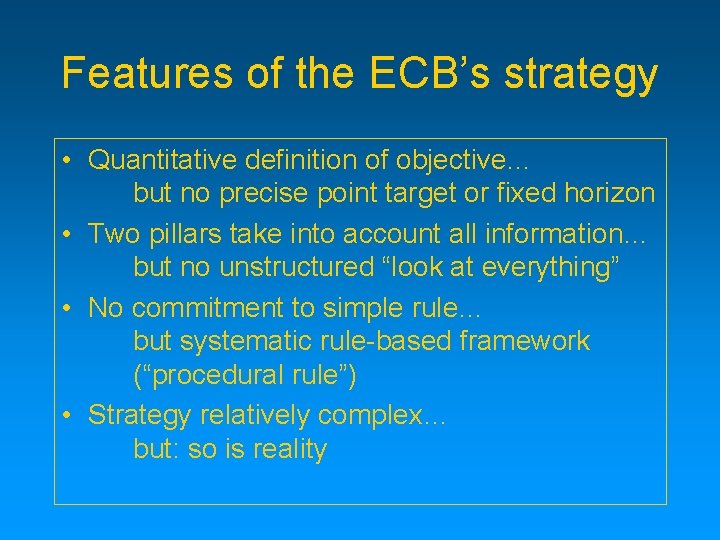 Features of the ECB’s strategy

• Quantitative definition of objective…
but no precise point target or fixed horizon

• Two pillars take into account all information…
but no unstructured “look at everything”

• No commitment to simple rule…
but systematic rule-based framework
(“procedural rule”)

• Strategy relatively complex…
but: so is reality